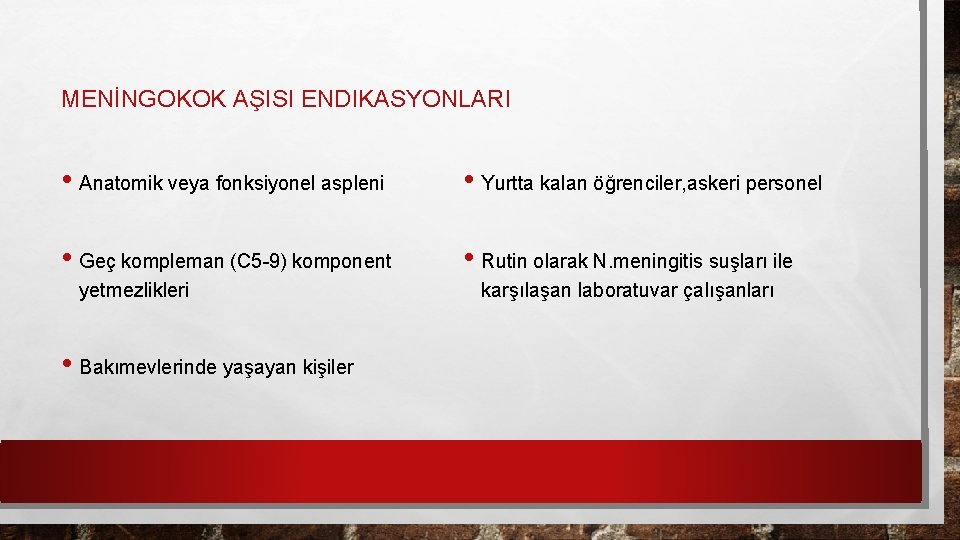 MENİNGOKOK AŞISI ENDIKASYONLARI

• Anatomik veya fonksiyonel aspleni

• Geç kompleman (C5-9) komponent yetmezlikleri

• Bakımevlerinde yaşayan kişiler

• Yurtta kalan öğrenciler,askeri personel

• Rutin olarak N.meningitis suşları ile karşılaşan laboratuvar çalışanları